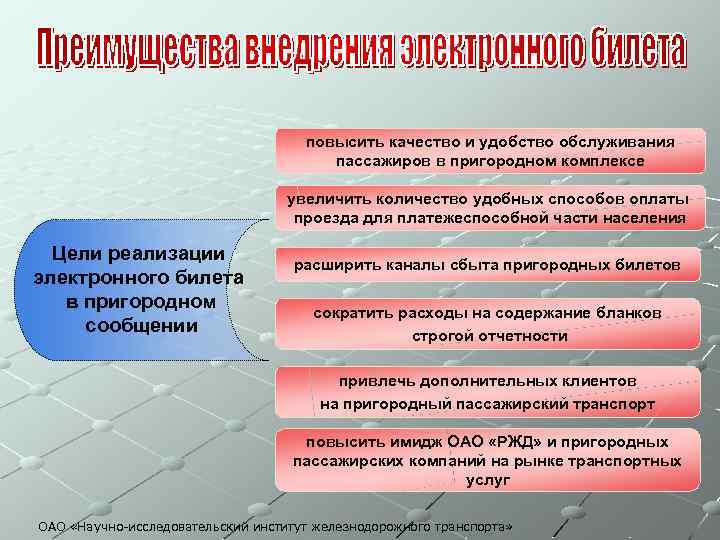 Преимущества внедрения электронного билета

Цели реализации электронного билета в пригородном сообщении

повысить качество и удобство обслуживания пассажиров в пригородном комплексе

увеличить количество удобных способов оплаты проезда для платежеспособной части населения

расширить каналы сбыта пригородных билетов

сократить расходы на содержание бланков строгой отчетности

привлечь дополнительных клиентов на пригородный пассажирский транспорт

повысить имидж ОАО «РЖД» и пригородных пассажирских компаний на рынке транспортных услуг

ОАО «Научно-исследовательский институт железнодорожного транспорта»